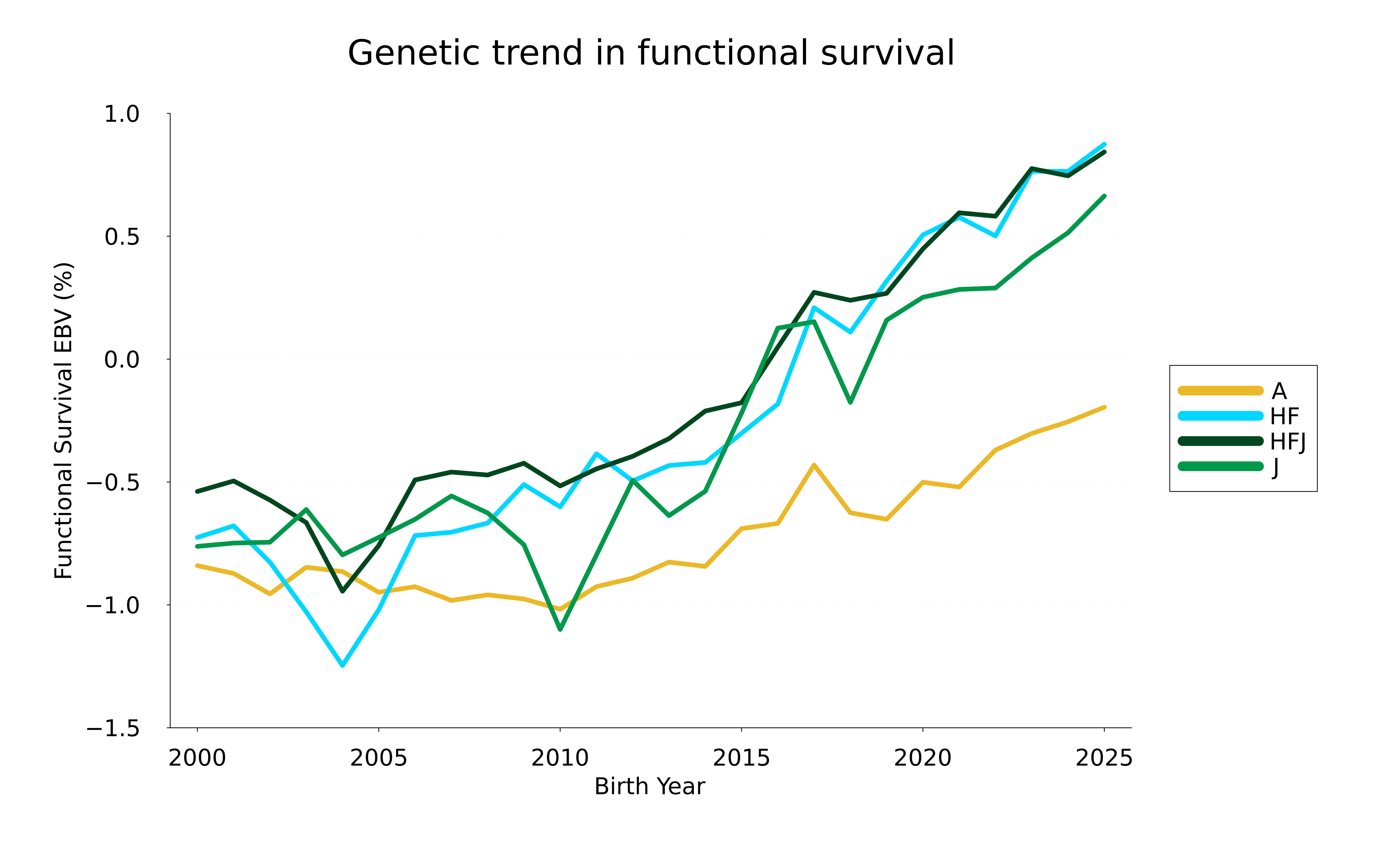 Genetic trend in functional survival

Functional Survival EBV (%)

1.0
0.5
0.0
−0.5
−1.0
−1.5

2000
2005
2010
2015
2020
2025

Birth Year

A
HF
HFJ
J